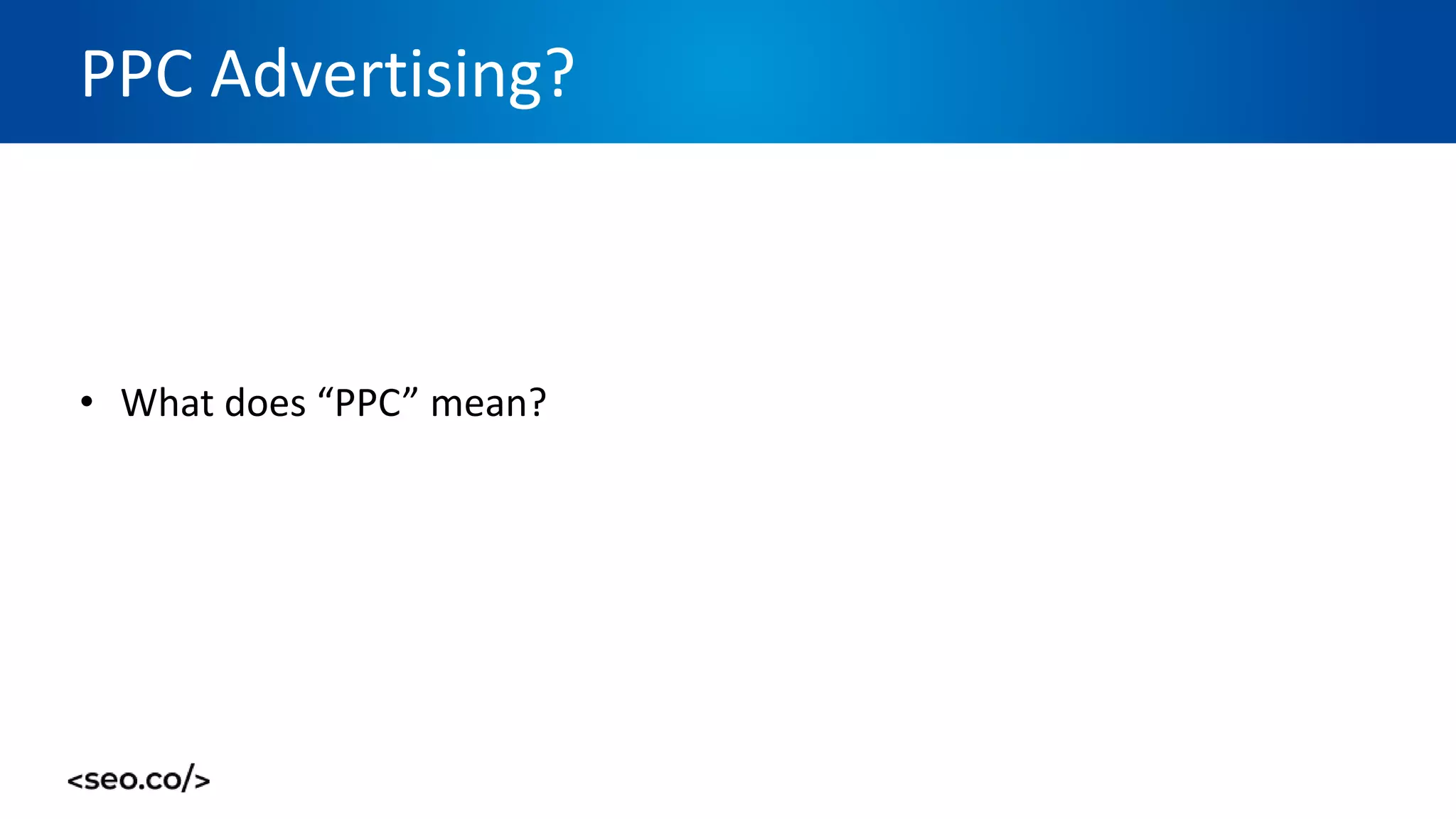 PPC Advertising?

• What does “PPC” mean?

<seo.co/>